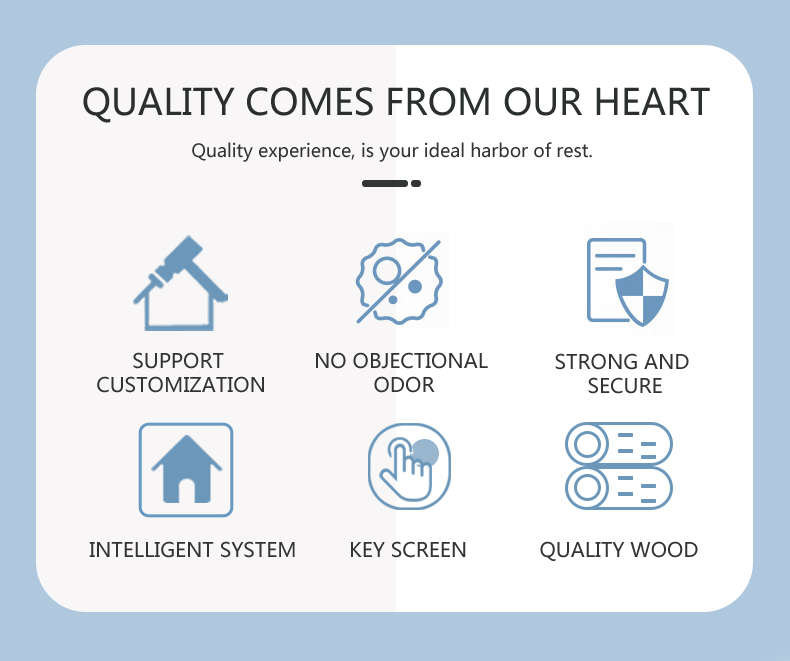 QUALITY COMES FROM OUR HEART

Quality experience, is your ideal harbor of rest.

SUPPORT CUSTOMIZATION

NO OBJECTIONAL ODOR

STRONG AND SECURE

INTELLIGENT SYSTEM

KEY SCREEN

QUALITY WOOD